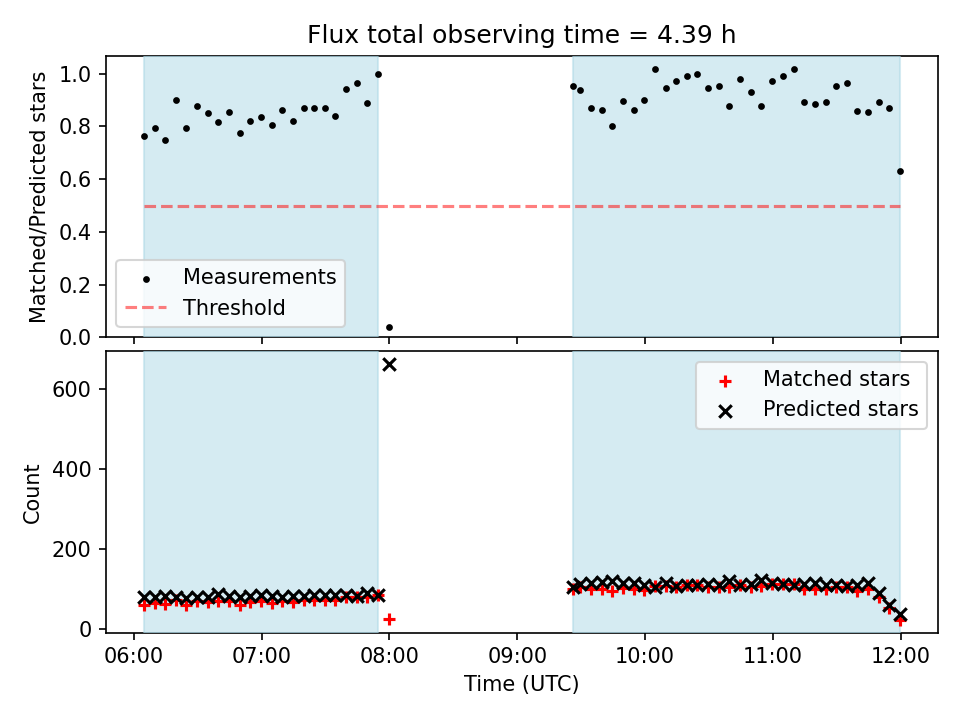 Flux total observing time = 4.39 h

Matched/Predicted stars

1.0
0.8
0.6
0.4
0.2
0.0

Measurements
Threshold

Count

600
400
200
0

Matched stars
Predicted stars

06:00
07:00
08:00
09:00
10:00
11:00
12:00

Time (UTC)